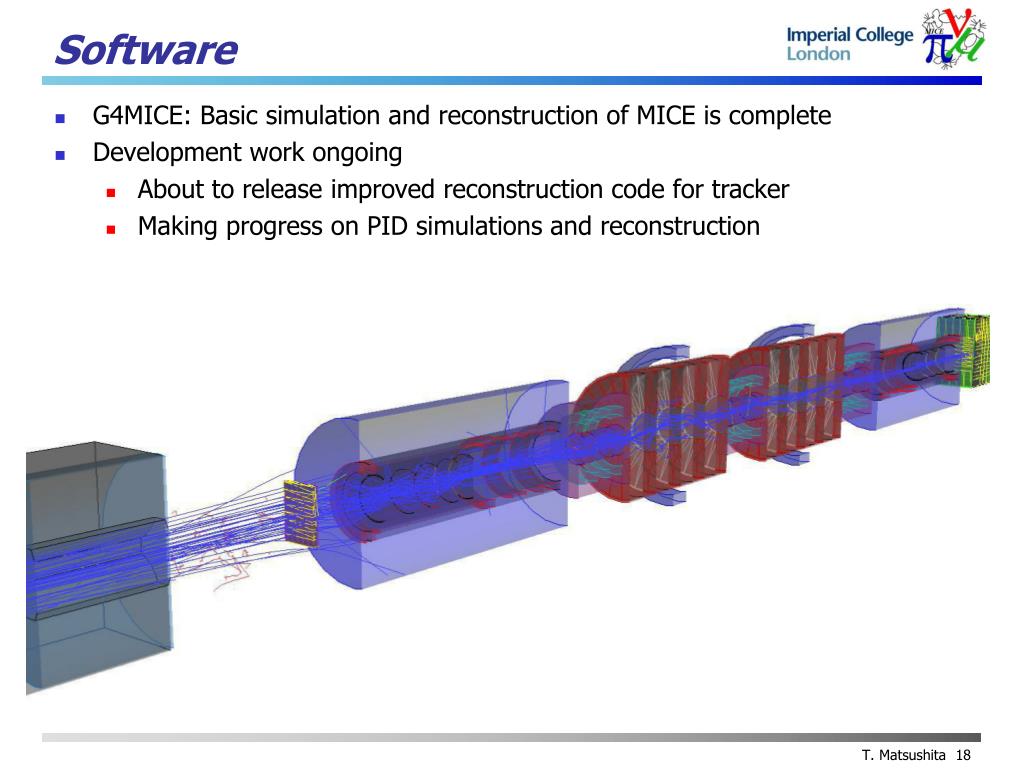 Software

Imperial College London

MICE

- G4MICE: Basic simulation and reconstruction of MICE is complete
- Development work ongoing
  - About to release improved reconstruction code for tracker
  - Making progress on PID simulations and reconstruction

T. Matsushita 18